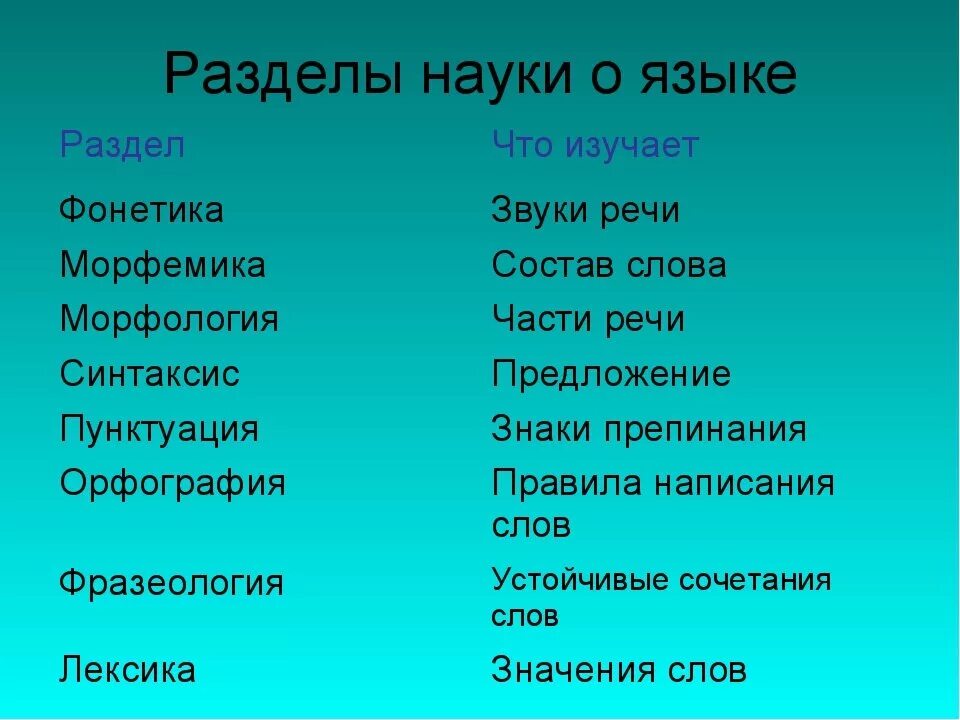 Разделы науки о языке

| Раздел | Что изучает |
|---|---|
| Фонетика | Звуки речи |
| Морфемика | Состав слова |
| Морфология | Части речи |
| Синтаксис | Предложение |
| Пунктуация | Знаки препинания |
| Орфография | Правила написания слов |
| Фразеология | Устойчивые сочетания слов |
| Лексика | Значения слов |